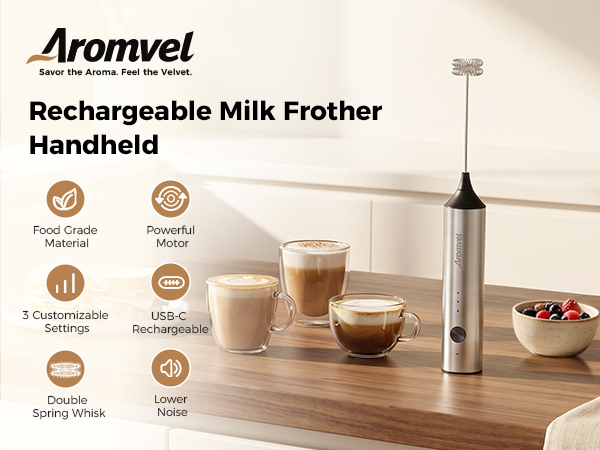 Aromvel
Savor the Aroma. Feel the Velvet.

Rechargeable Milk Frother Handheld

Food Grade Material

Powerful Motor

3 Customizable Settings

USB-C Rechargeable

Double Spring Whisk

Lower Noise

Aromvel